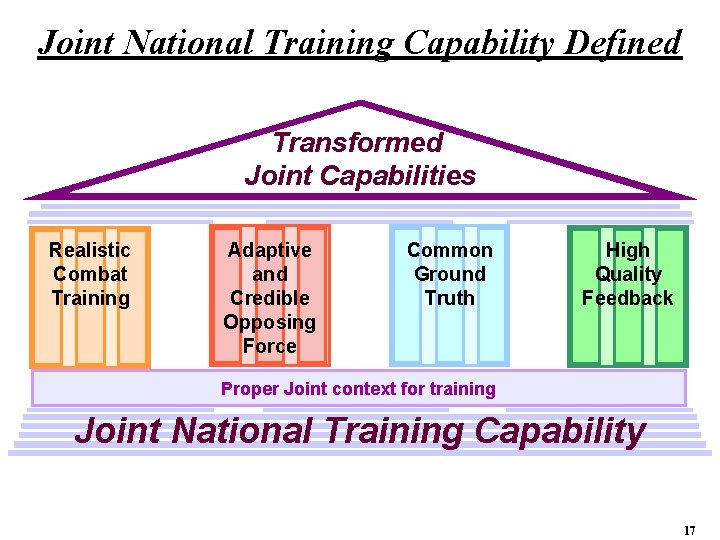 Joint National Training Capability Defined

Transformed Joint Capabilities

Realistic Combat Training

Adaptive and Credible Opposing Force

Common Ground Truth

High Quality Feedback

Proper Joint context for training

Joint National Training Capability

17